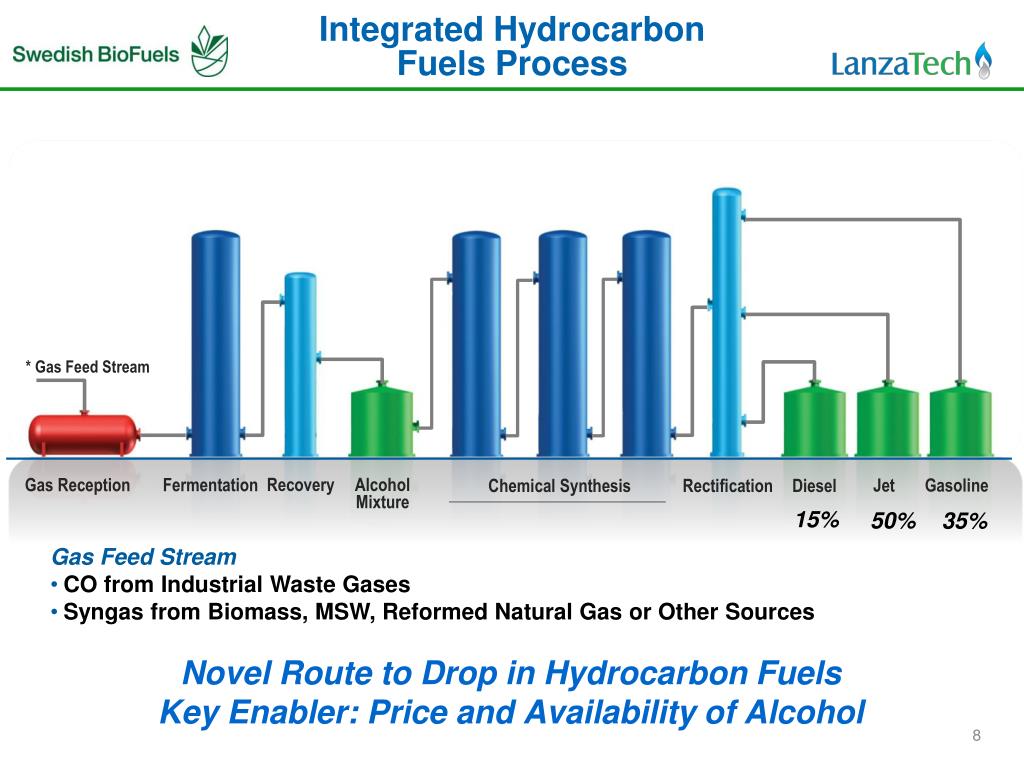 Swedish BioFuels

Integrated Hydrocarbon Fuels Process

LanzaTech

* Gas Feed Stream

Gas Reception Fermentation Recovery Alcohol Mixture Chemical Synthesis Rectification Diesel Jet Gasoline

15% 50% 35%

Gas Feed Stream
• CO from Industrial Waste Gases
• Syngas from Biomass, MSW, Reformed Natural Gas or Other Sources

Novel Route to Drop in Hydrocarbon Fuels
Key Enabler: Price and Availability of Alcohol

8